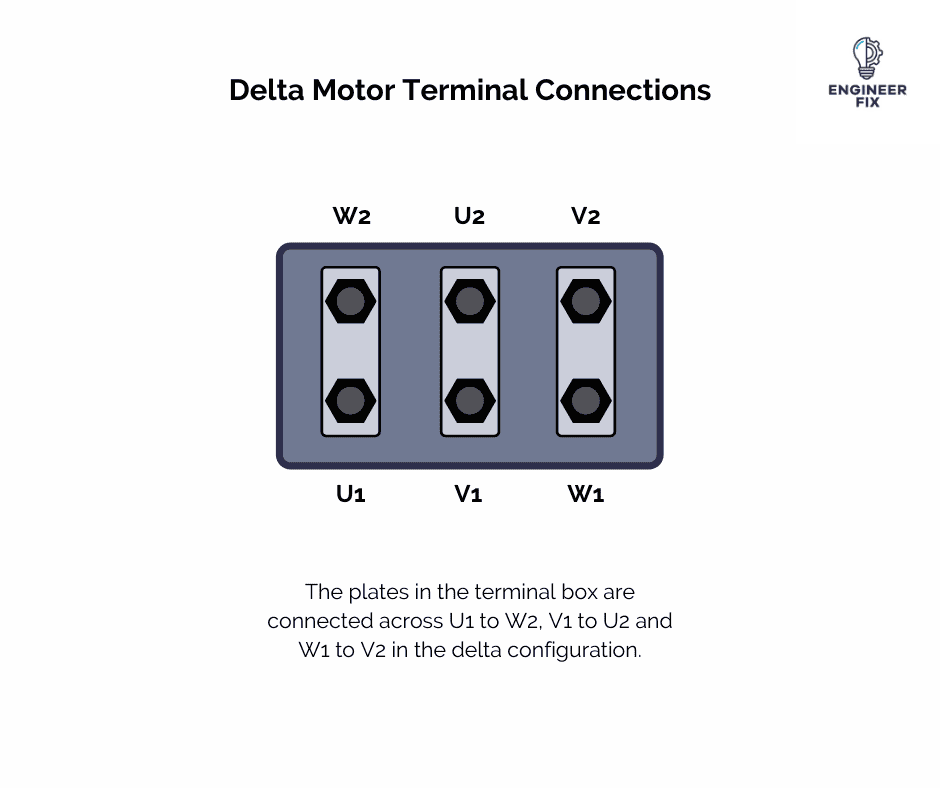 Delta Motor Terminal Connections

ENGINEER FIX

W2 U2 V2

U1 V1 W1

The plates in the terminal box are connected across U1 to W2, V1 to U2 and W1 to V2 in the delta configuration.